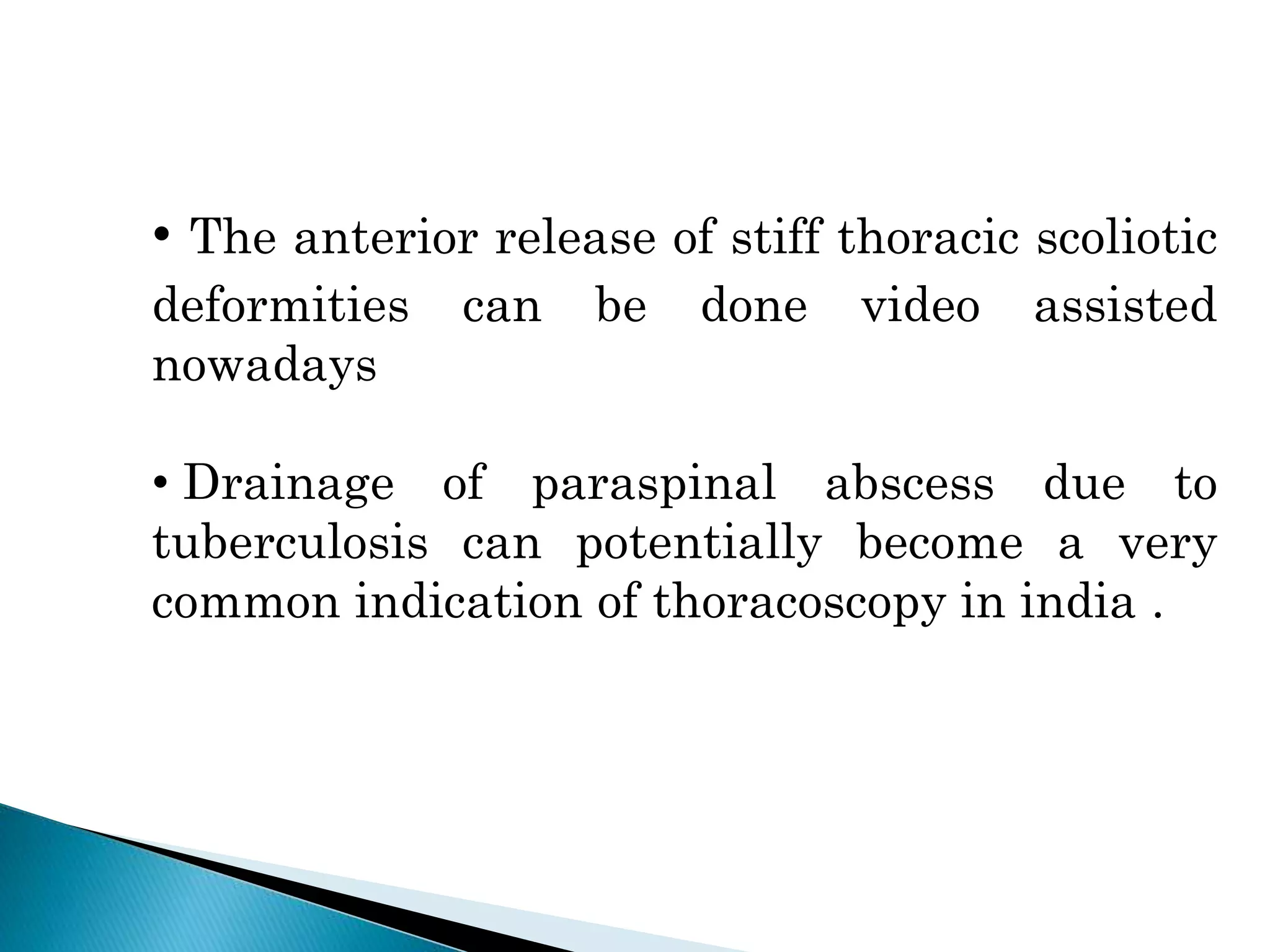 • The anterior release of stiff thoracic scoliotic deformities can be done video assisted nowadays

• Drainage of paraspinal abscess due to tuberculosis can potentially become a very common indication of thoracoscopy in india .